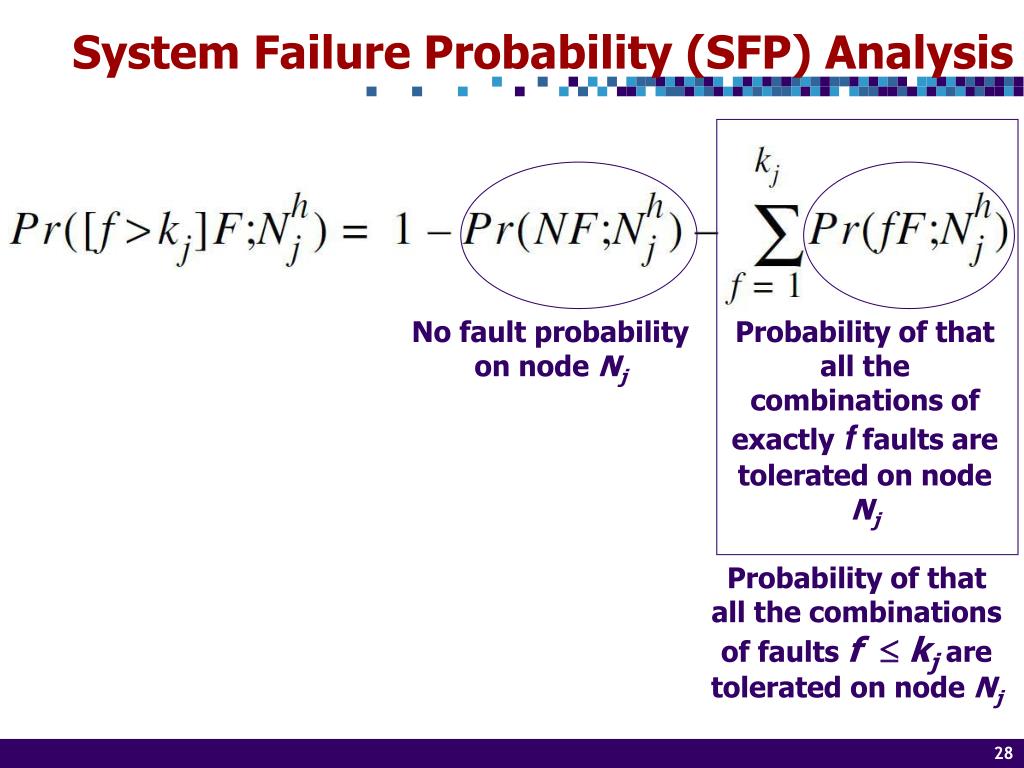 System Failure Probability (SFP) Analysis

$Pr([f > k_j]F; N_j^h) = 1 - Pr(NF; N_j^h) - \sum_{f=1}^{k_j} Pr(fF; N_j^h)$

No fault probability on node $N_j$

Probability of that all the combinations of exactly $f$ faults are tolerated on node $N_j$

Probability of that all the combinations of faults $f \leq k_j$ are tolerated on node $N_j$

28